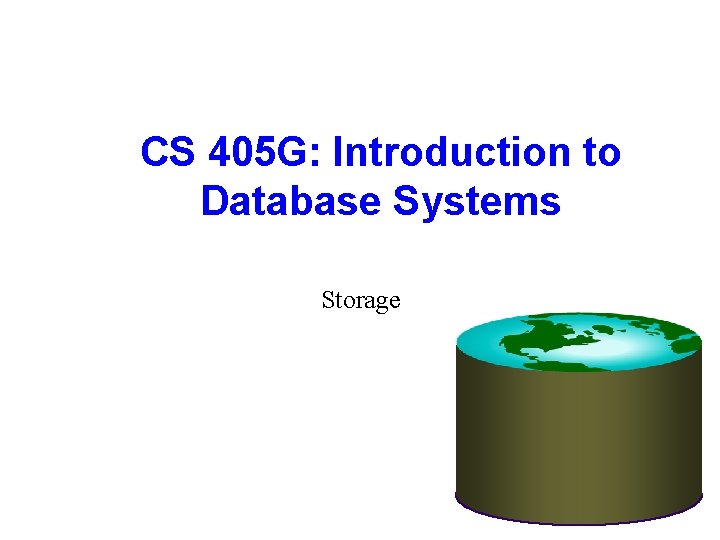 CS 405G: Introduction to Database Systems

Storage